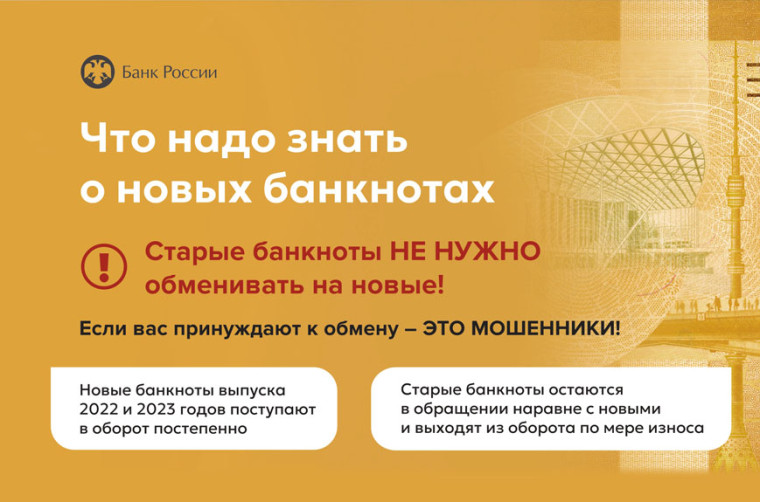 Банк России

Что надо знать о новых банкнотах

Старые банкноты НЕ НУЖНО обменивать на новые!

Если вас принуждают к обмену – ЭТО МОШЕННИКИ!

Новые банкноты выпуска 2022 и 2023 годов поступают в оборот постепенно

Старые банкноты остаются в обращении наравне с новыми и выходят из оборота по мере износа